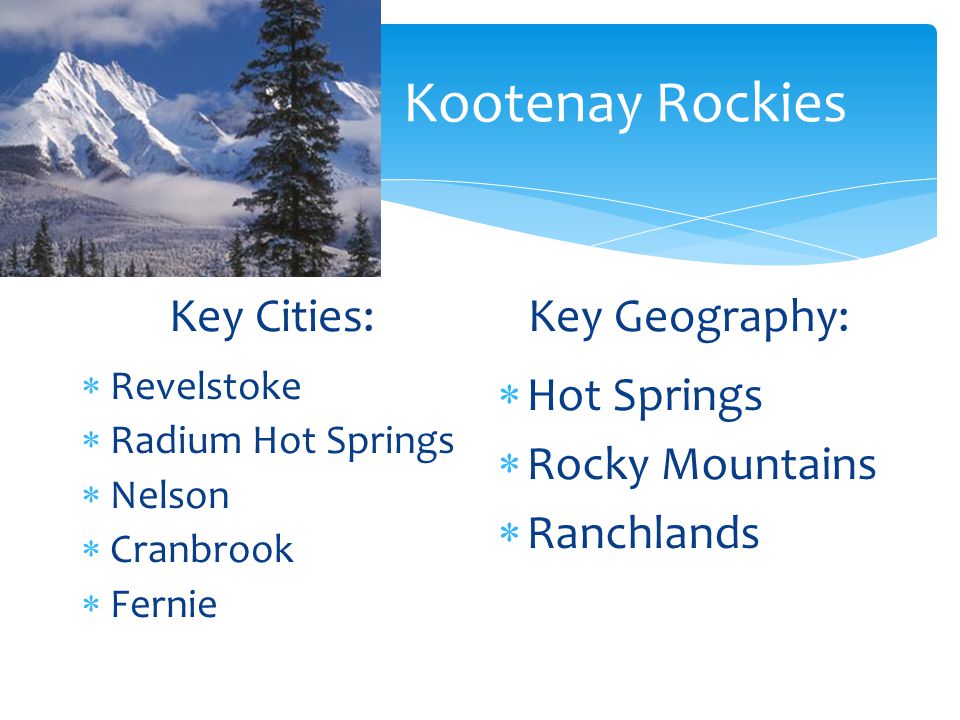 Kootenay Rockies

Key Cities:

* Revelstoke
* Radium Hot Springs
* Nelson
* Cranbrook
* Fernie

Key Geography:

* Hot Springs
* Rocky Mountains
* Ranchlands